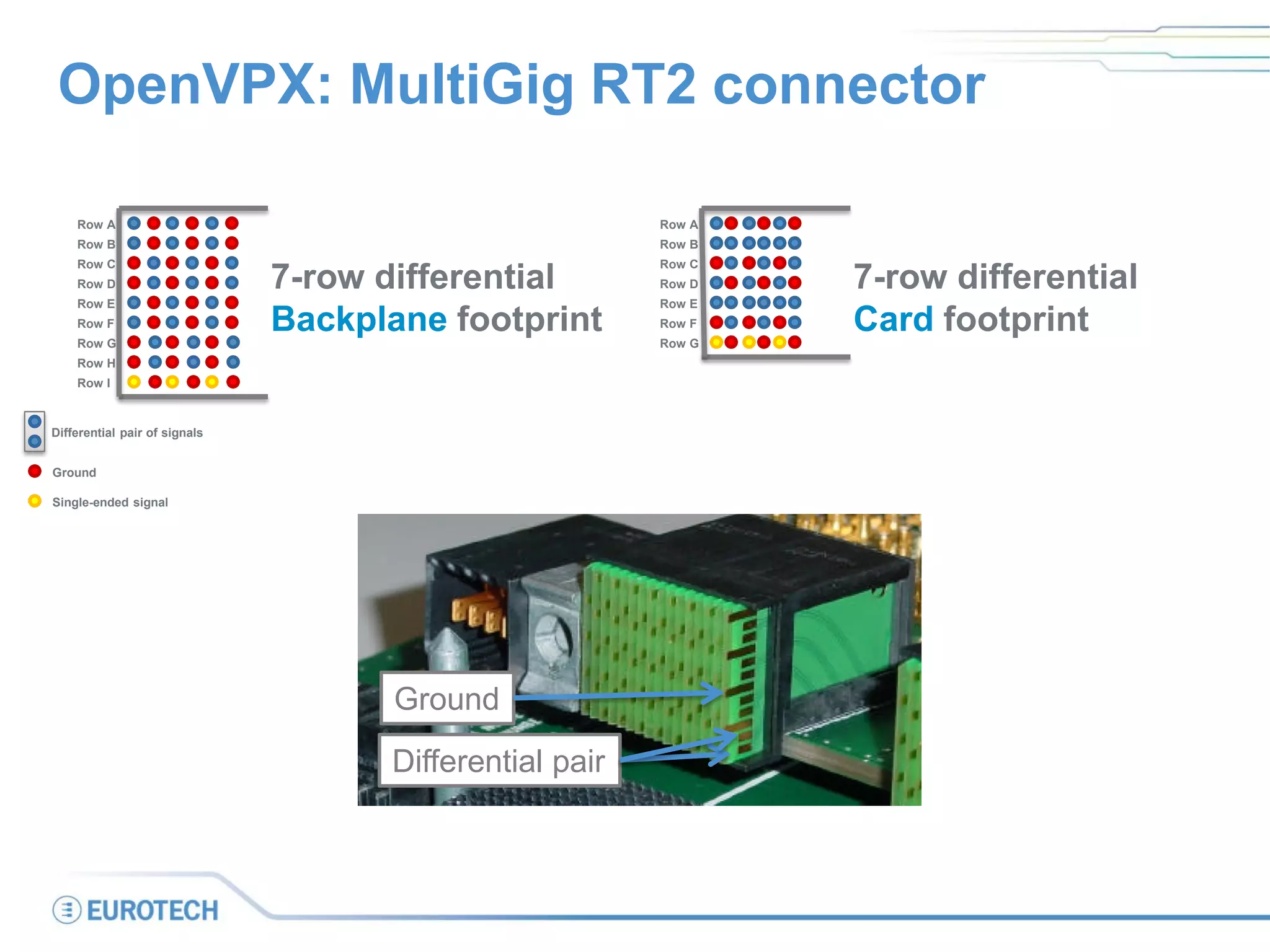 OpenVPX: MultiGig RT2 connector

Row A
Row B
Row C
Row D
Row E
Row F
Row G
Row H
Row I

7-row differential
Backplane footprint

Row A
Row B
Row C
Row D
Row E
Row F
Row G

7-row differential
Card footprint

Differential pair of signals

Ground

Single-ended signal

Ground

Differential pair

EUROTECH